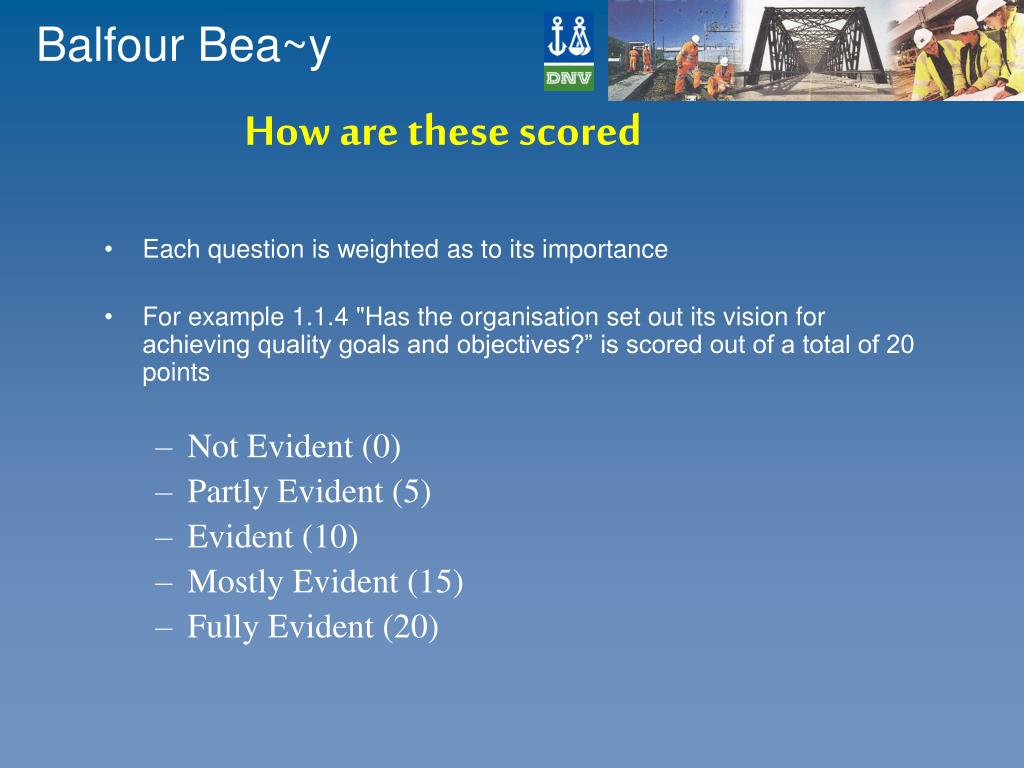 Balfour Bea~y

DNV

How are these scored

• Each question is weighted as to its importance

• For example 1.1.4 "Has the organisation set out its vision for achieving quality goals and objectives?” is scored out of a total of 20 points

– Not Evident (0)
– Partly Evident (5)
– Evident (10)
– Mostly Evident (15)
– Fully Evident (20)